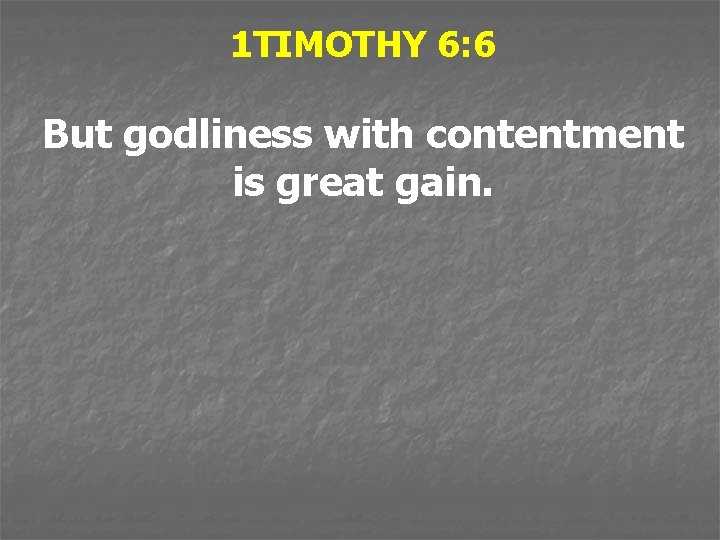 1TIMOTHY 6:6

But godliness with contentment is great gain.